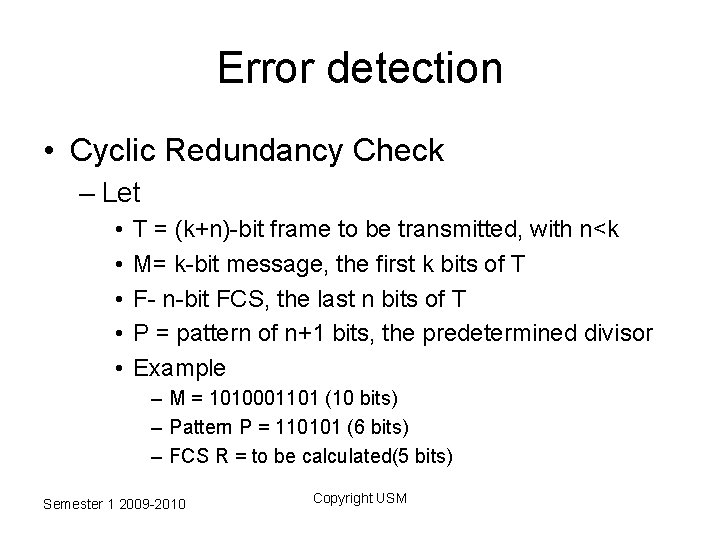 Error detection

• Cyclic Redundancy Check

– Let

• T = (k+n)-bit frame to be transmitted, with n<k
• M= k-bit message, the first k bits of T
• F- n-bit FCS, the last n bits of T
• P = pattern of n+1 bits, the predetermined divisor
• Example

– M = 1010001101 (10 bits)
– Pattern P = 110101 (6 bits)
– FCS R = to be calculated(5 bits)

Semester 1 2009-2010

Copyright USM